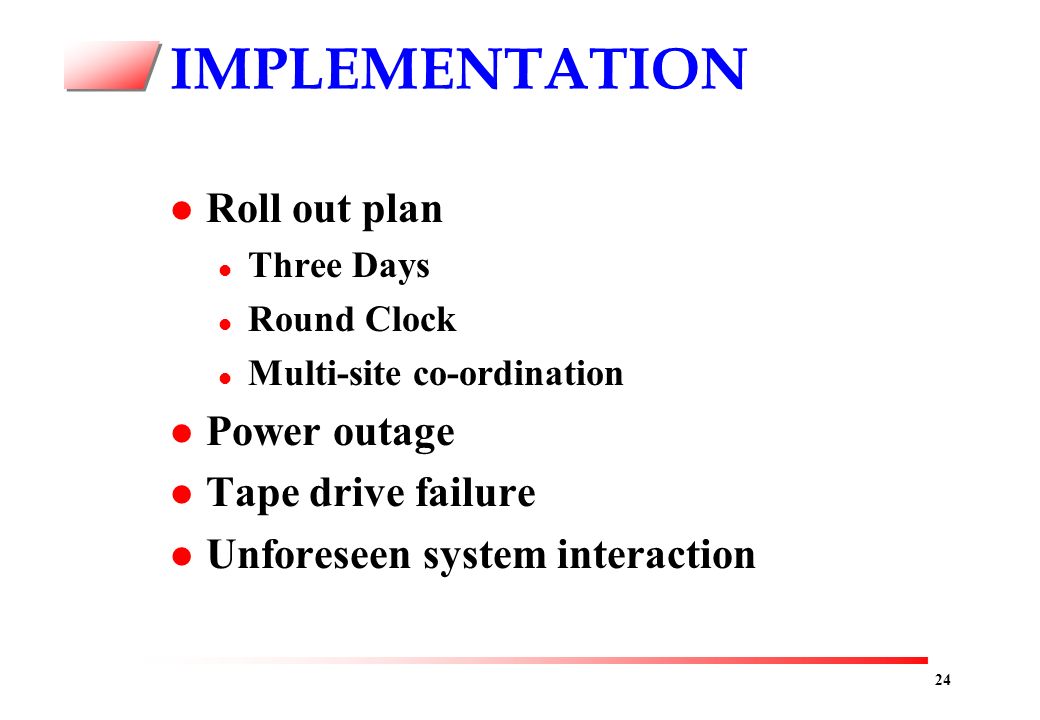 IMPLEMENTATION

- Roll out plan
  - Three Days
  - Round Clock
  - Multi-site co-ordination
- Power outage
- Tape drive failure
- Unforeseen system interaction

24